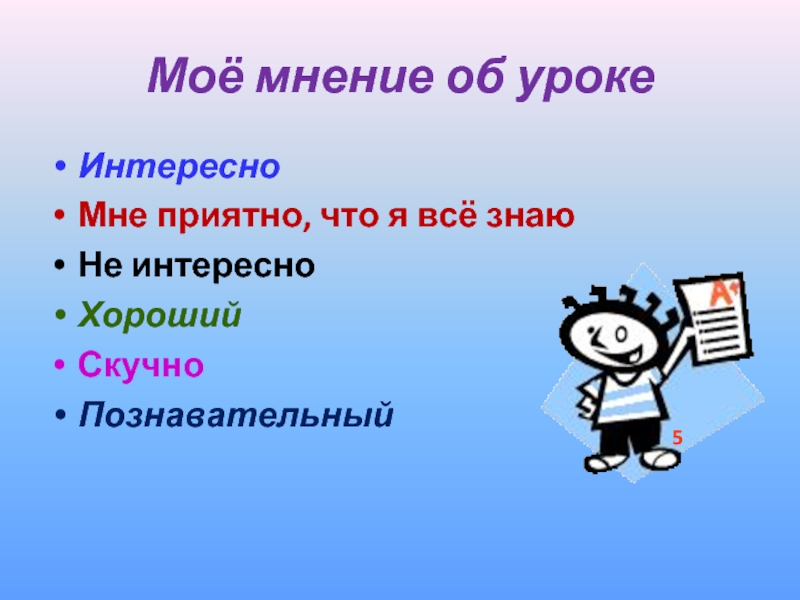 Моё мнение об уроке

• Интересно
• Мне приятно, что я всё знаю
• Не интересно
• Хороший
• Скучно
• Познавательный

A+

5